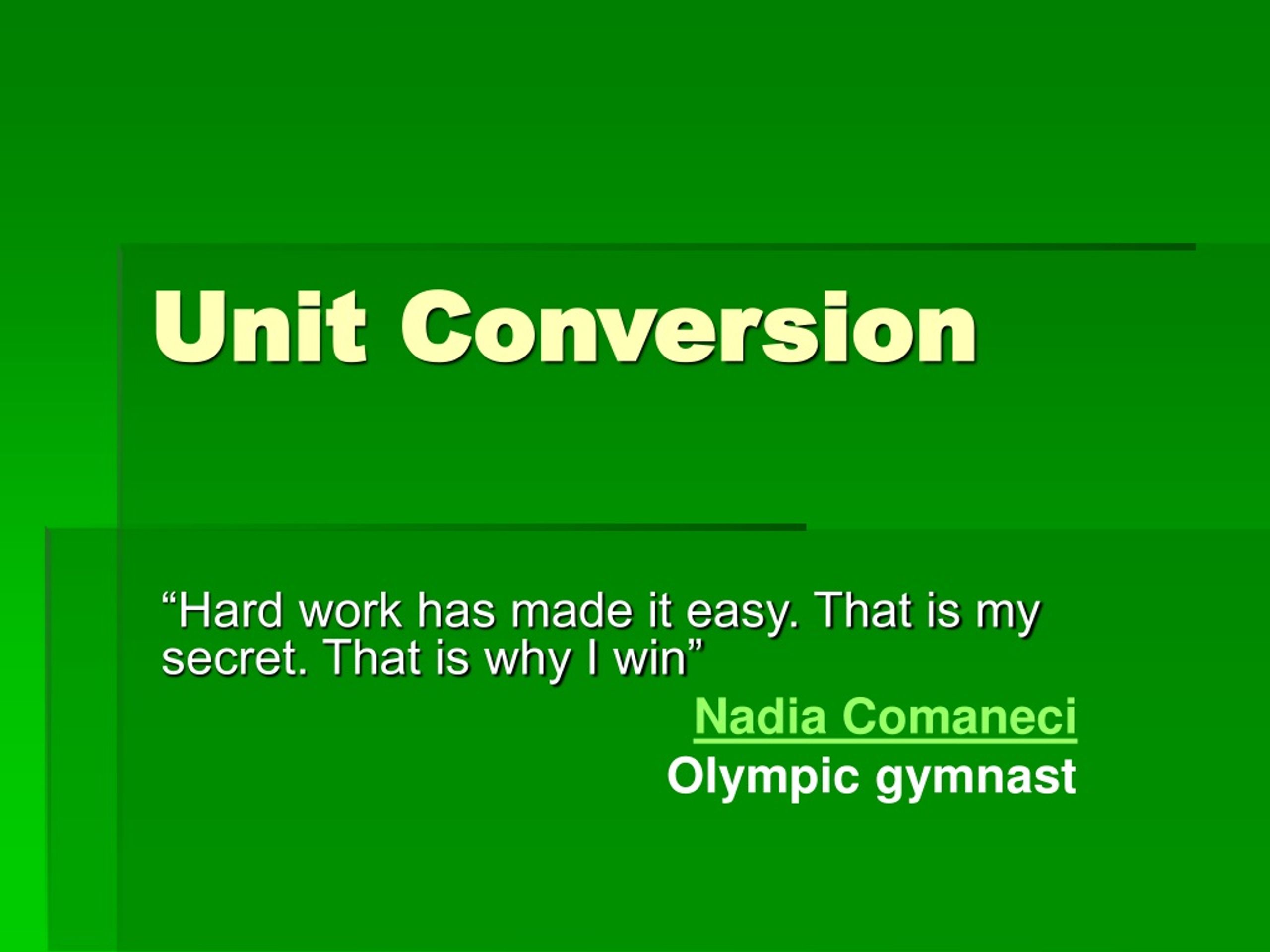 Unit Conversion

"Hard work has made it easy. That is my secret. That is why I win"

Nadia Comaneci
Olympic gymnast